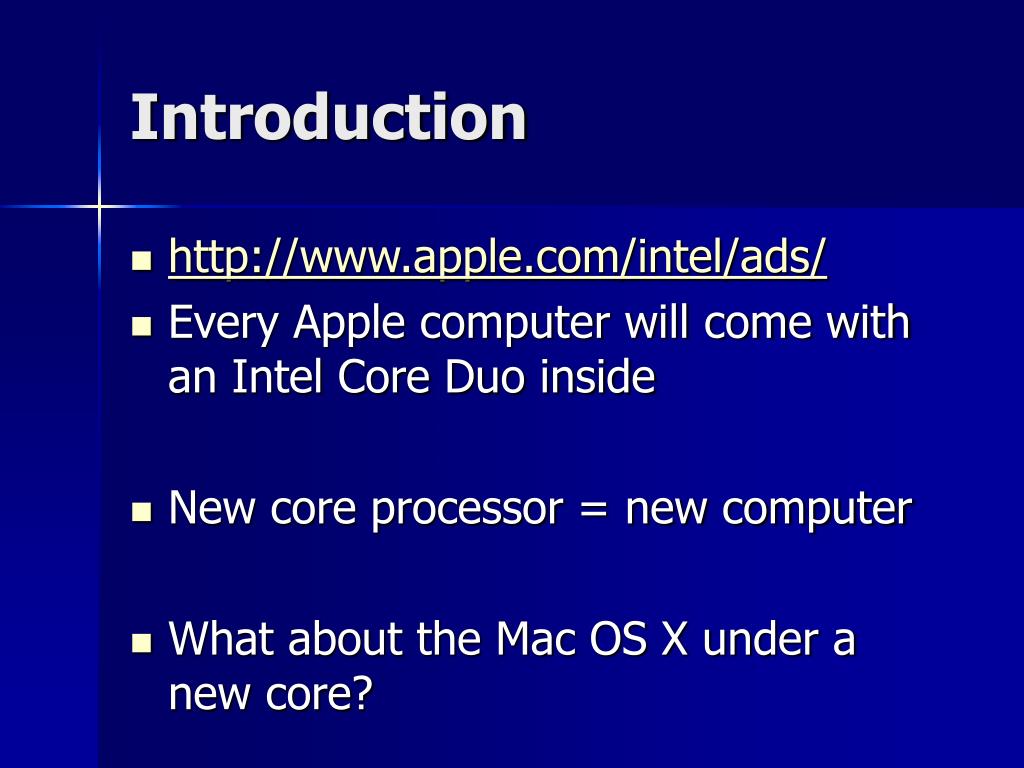 Introduction

- http://www.apple.com/intel/ads/
- Every Apple computer will come with an Intel Core Duo inside

- New core processor = new computer

- What about the Mac OS X under a new core?